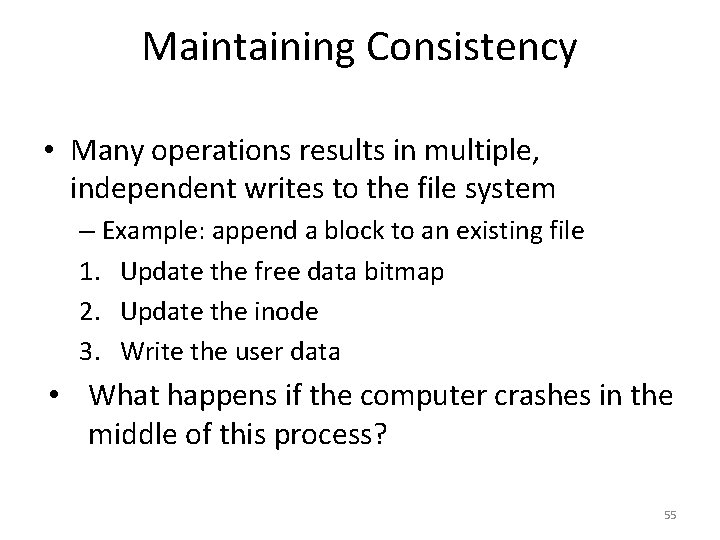 Maintaining Consistency

• Many operations results in multiple, independent writes to the file system

– Example: append a block to an existing file

1. Update the free data bitmap
2. Update the inode
3. Write the user data

• What happens if the computer crashes in the middle of this process?

55